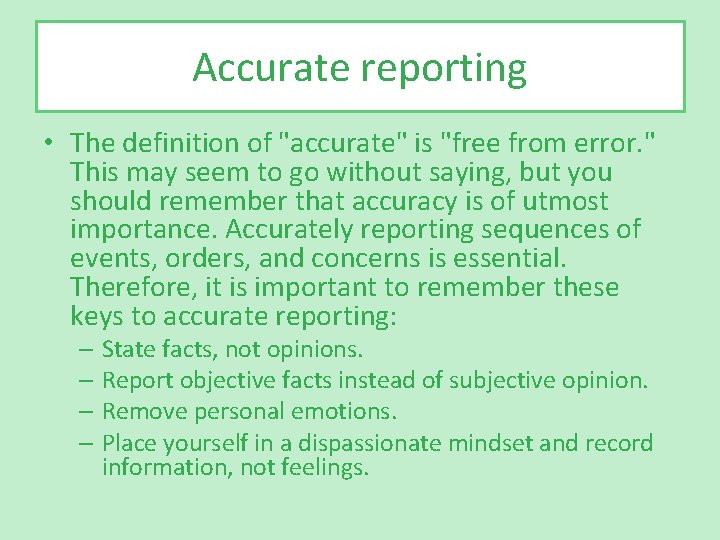 Accurate reporting

• The definition of "accurate" is "free from error." This may seem to go without saying, but you should remember that accuracy is of utmost importance. Accurately reporting sequences of events, orders, and concerns is essential. Therefore, it is important to remember these keys to accurate reporting:
– State facts, not opinions.
– Report objective facts instead of subjective opinion.
– Remove personal emotions.
– Place yourself in a dispassionate mindset and record information, not feelings.